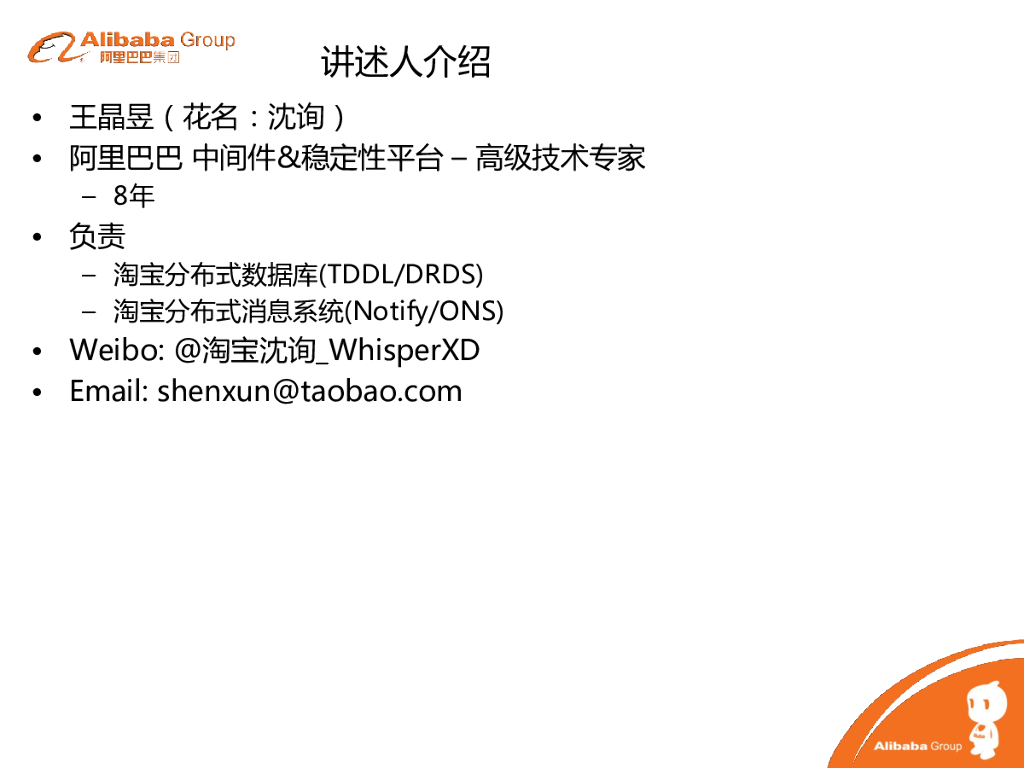 Alibaba Group
阿里巴巴集团

讲述人介绍

• 王晶昱（花名：沈询）
• 阿里巴巴 中间件&稳定性平台 – 高级技术专家
  – 8年
• 负责
  – 淘宝分布式数据库(TDDL/DRDS)
  – 淘宝分布式消息系统(Notify/ONS)
• Weibo: @淘宝沈询_WhisperXD
• Email: shenxun@taobao.com

Alibaba Group